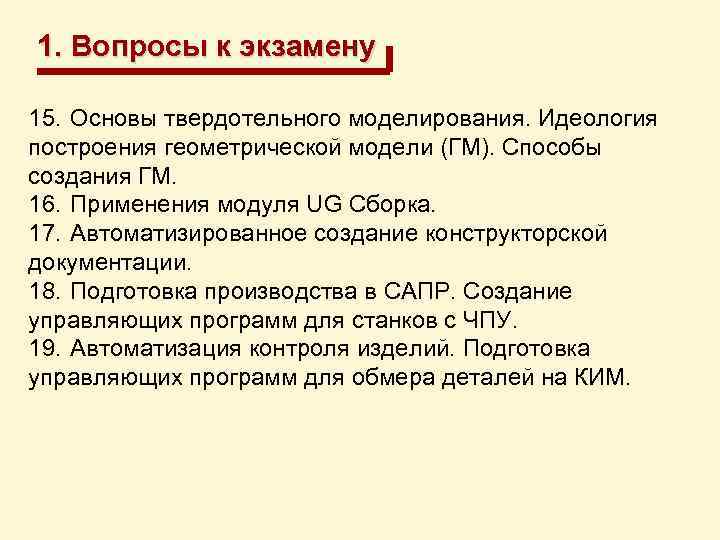 1. Вопросы к экзамену

15. Основы твердотельного моделирования. Идеология построения геометрической модели (ГМ). Способы создания ГМ.
16. Применения модуля UG Сборка.
17. Автоматизированное создание конструкторской документации.
18. Подготовка производства в САПР. Создание управляющих программ для станков с ЧПУ.
19. Автоматизация контроля изделий. Подготовка управляющих программ для обмера деталей на КИМ.